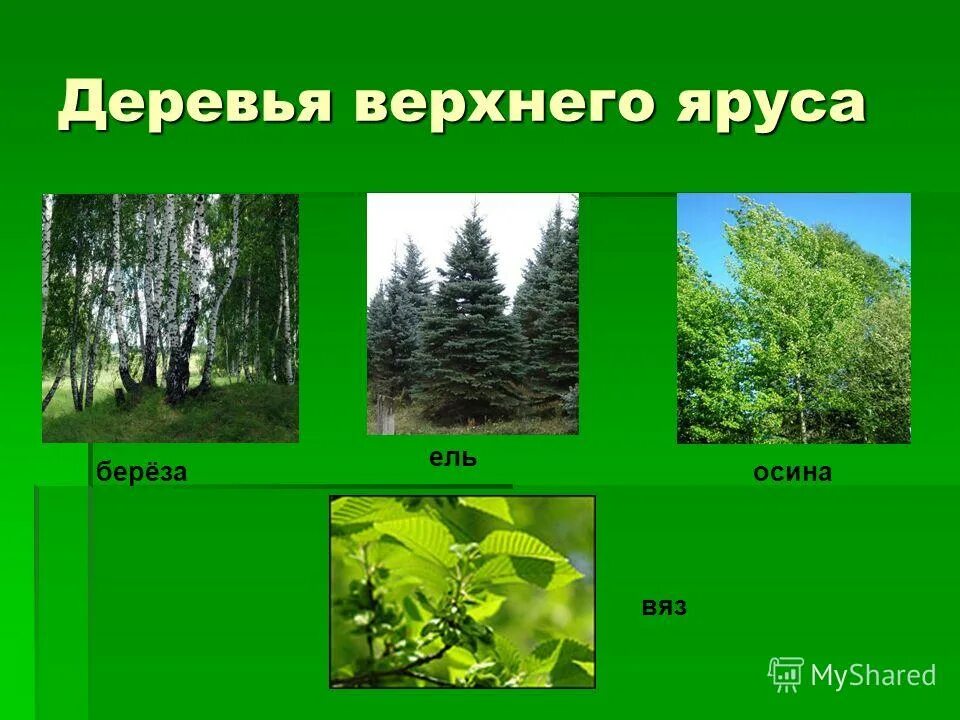 Деревья верхнего яруса

берёза

ель

осина

вяз

MyShared